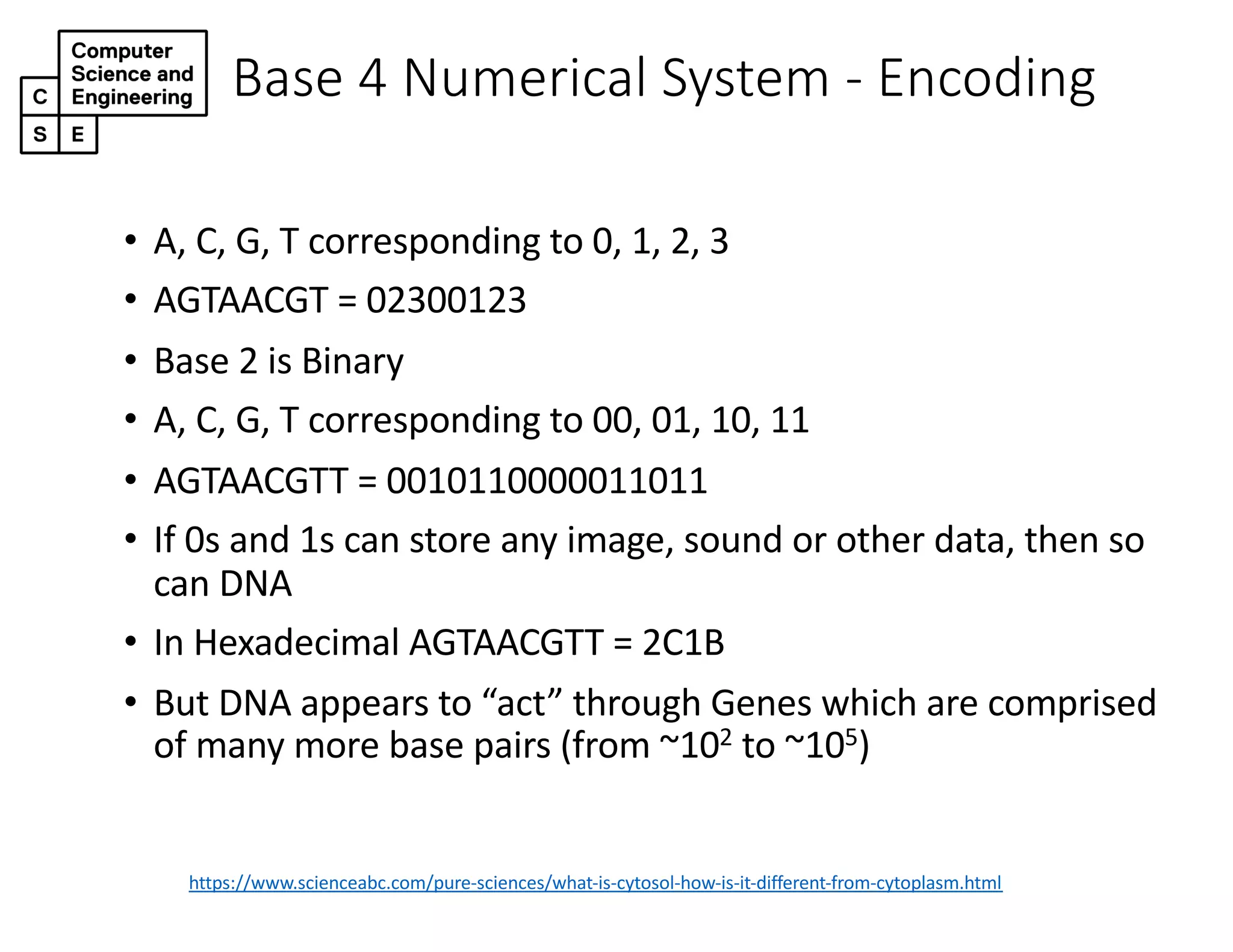 Computer Science and Engineering

C S E

Base 4 Numerical System - Encoding

• A, C, G, T corresponding to 0, 1, 2, 3
• AGTAACGT = 02300123
• Base 2 is Binary
• A, C, G, T corresponding to 00, 01, 10, 11
• AGTAACGTT = 0010110000011011
• If 0s and 1s can store any image, sound or other data, then so can DNA
• In Hexadecimal AGTAACGTT = 2C1B
• But DNA appears to “act” through Genes which are comprised of many more base pairs (from ~$10^2$ to ~$10^5$)

https://www.scienceabc.com/pure-sciences/what-is-cytosol-how-is-it-different-from-cytoplasm.html